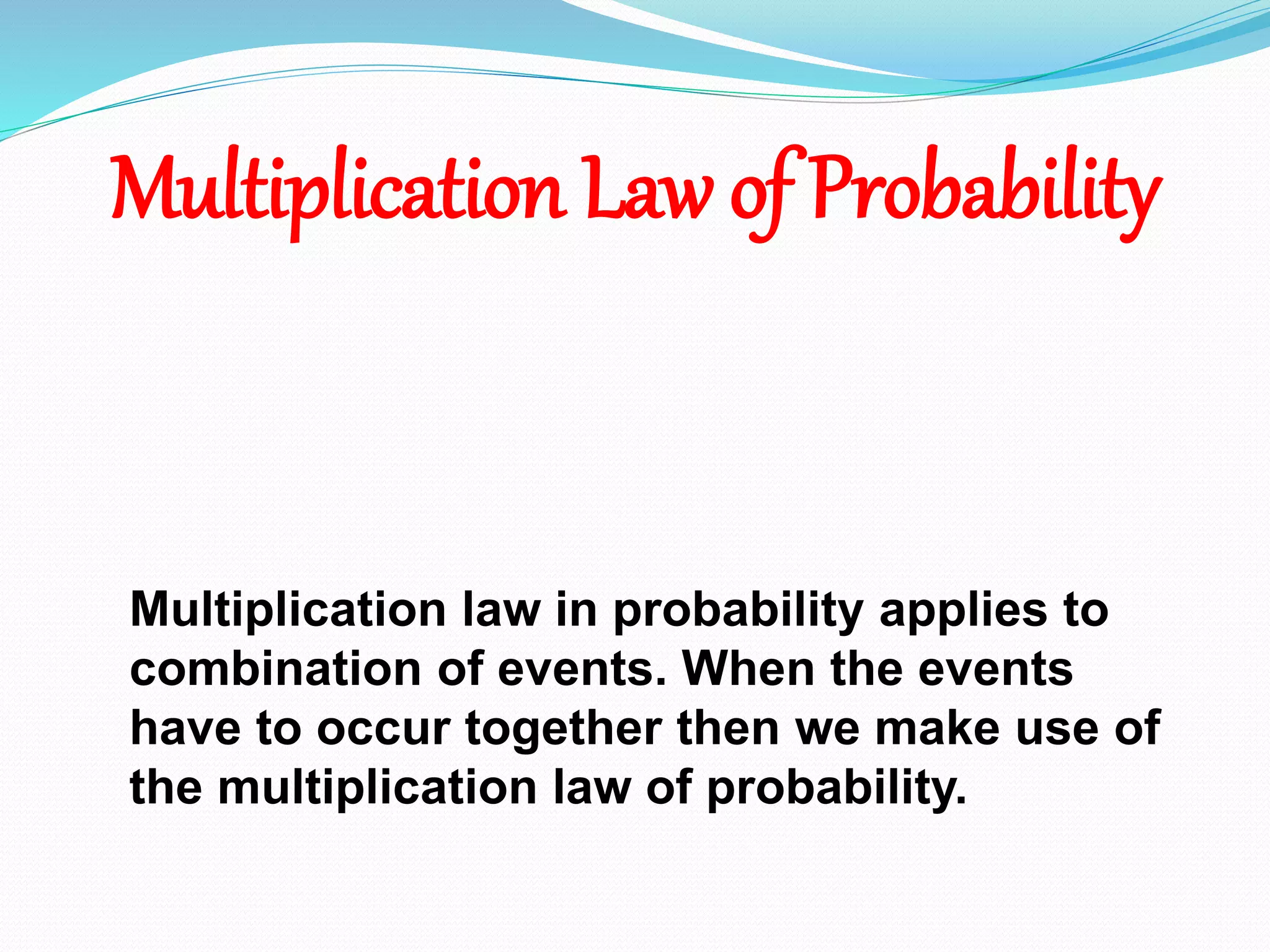 Multiplication Law of Probability

Multiplication law in probability applies to combination of events. When the events have to occur together then we make use of the multiplication law of probability.